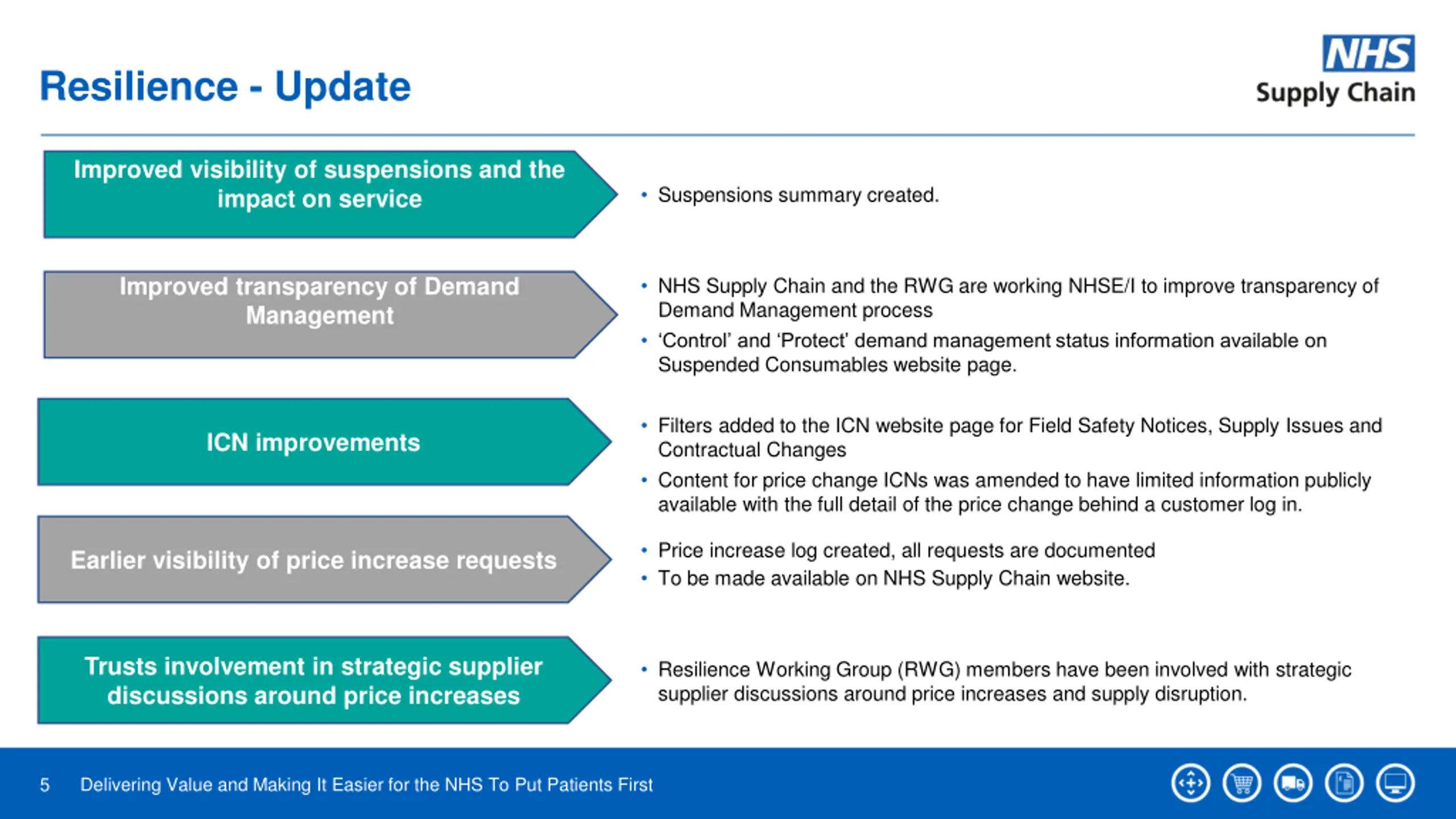 Resilience - Update

NHS
Supply Chain

Improved visibility of suspensions and the impact on service

• Suspensions summary created.

Improved transparency of Demand Management

• NHS Supply Chain and the RWG are working NHSE/I to improve transparency of Demand Management process
• 'Control' and 'Protect' demand management status information available on Suspended Consumables website page.

ICN improvements

• Filters added to the ICN website page for Field Safety Notices, Supply Issues and Contractual Changes
• Content for price change ICNs was amended to have limited information publicly available with the full detail of the price change behind a customer log in.

Earlier visibility of price increase requests

• Price increase log created, all requests are documented
• To be made available on NHS Supply Chain website.

Trusts involvement in strategic supplier discussions around price increases

• Resilience Working Group (RWG) members have been involved with strategic supplier discussions around price increases and supply disruption.

5 Delivering Value and Making It Easier for the NHS To Put Patients First